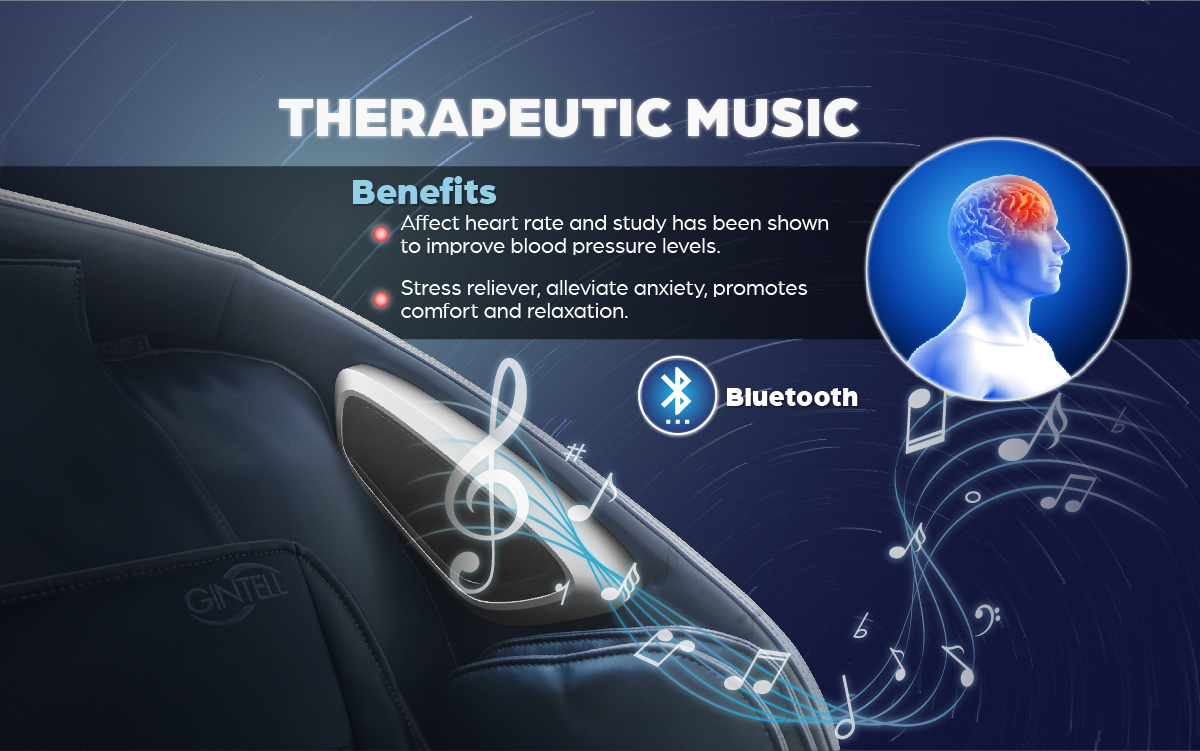 THERAPEUTIC MUSIC

Benefits

Affect heart rate and study has been shown to improve blood pressure levels.

Stress reliever, alleviate anxiety, promotes comfort and relaxation.

Bluetooth

GINTELL